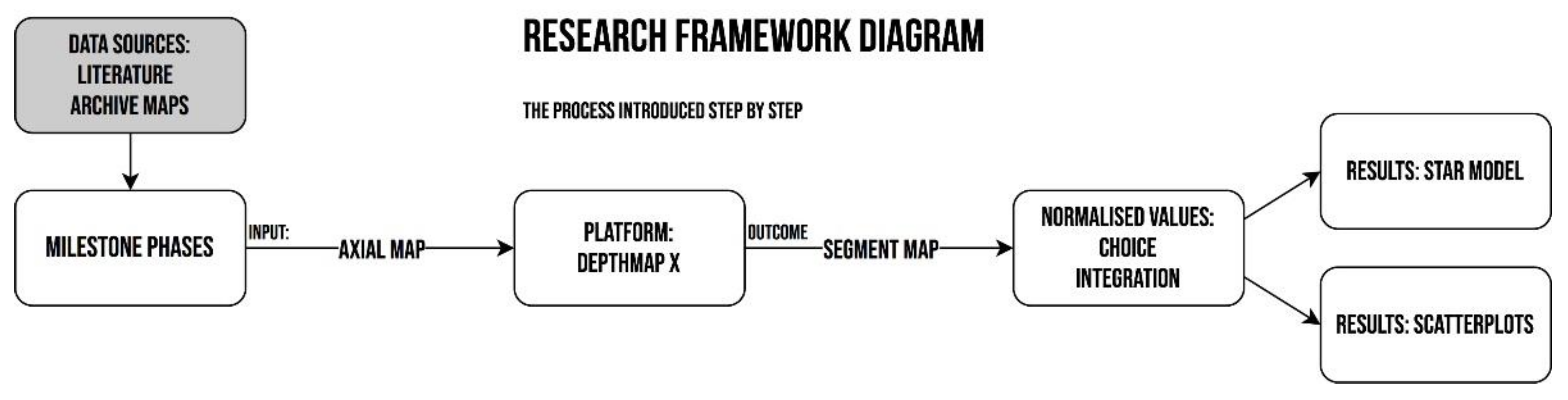 RESEARCH FRAMEWORK DIAGRAM

THE PROCESS INTRODUCED STEP BY STEP

DATA SOURCES:
LITERATURE
ARCHIVE MAPS

MILESTONE PHASES

INPUT:

AXIAL MAP

PLATFORM:
DEPTHMAP X

OUTCOME

SEGMENT MAP

NORMALISED VALUES:
CHOICE
INTEGRATION

RESULTS: STAR MODEL

RESULTS: SCATTERPLOTS